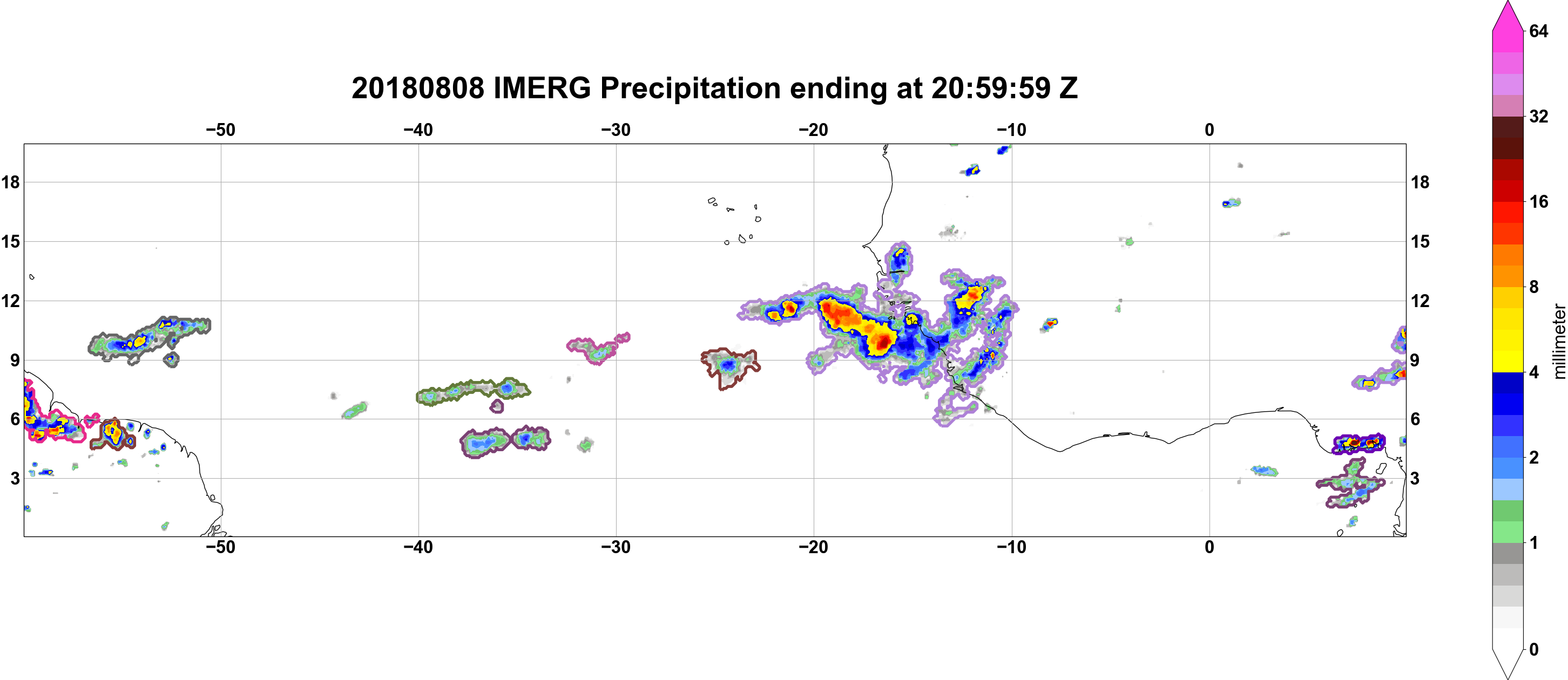 20180808 IMERG Precipitation ending at 20:59:59 Z

−50 −40 −30 −20 −10 0

18 15 12 9 6 3

18 15 12 9 6 3

−50 −40 −30 −20 −10 0

64
32
16
8
4
2
1
0
millimeter